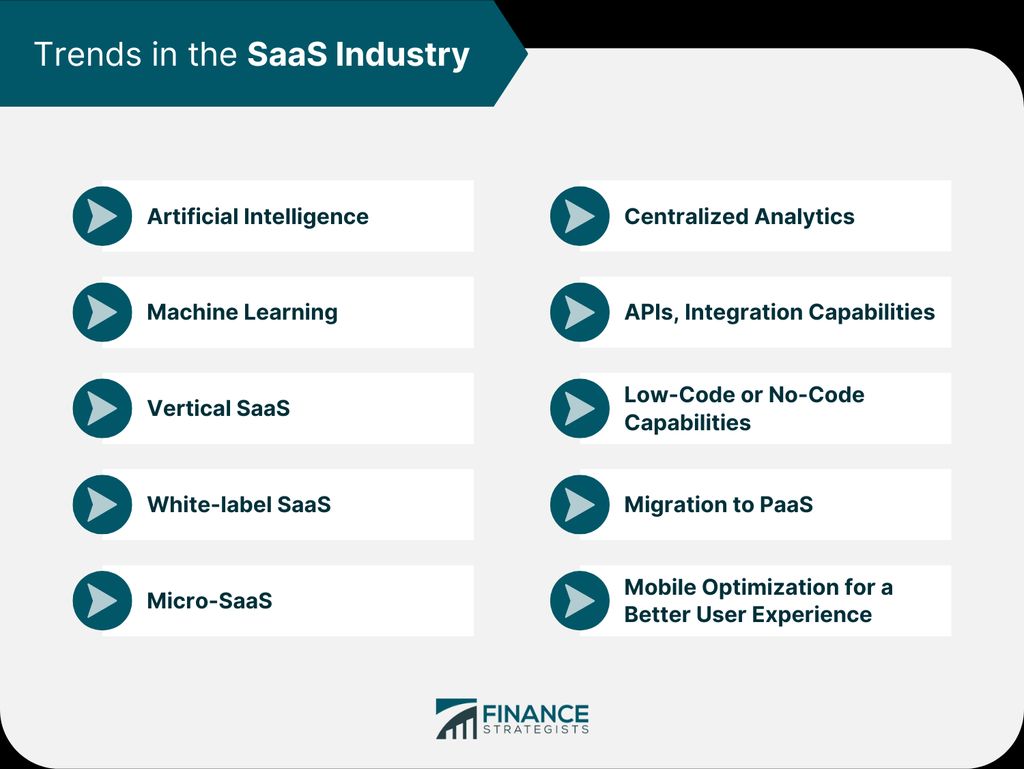 Trends in the SaaS Industry

Artificial Intelligence

Machine Learning

Vertical SaaS

White-label SaaS

Micro-SaaS

Centralized Analytics

APIs, Integration Capabilities

Low-Code or No-Code Capabilities

Migration to PaaS

Mobile Optimization for a Better User Experience

FINANCE STRATEGISTS